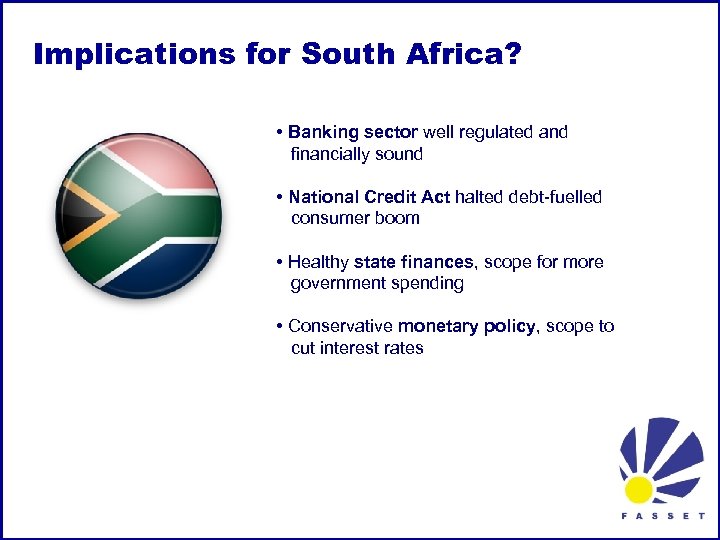 Implications for South Africa?

• Banking sector well regulated and financially sound

• National Credit Act halted debt-fuelled consumer boom

• Healthy state finances, scope for more government spending

• Conservative monetary policy, scope to cut interest rates

FASSET